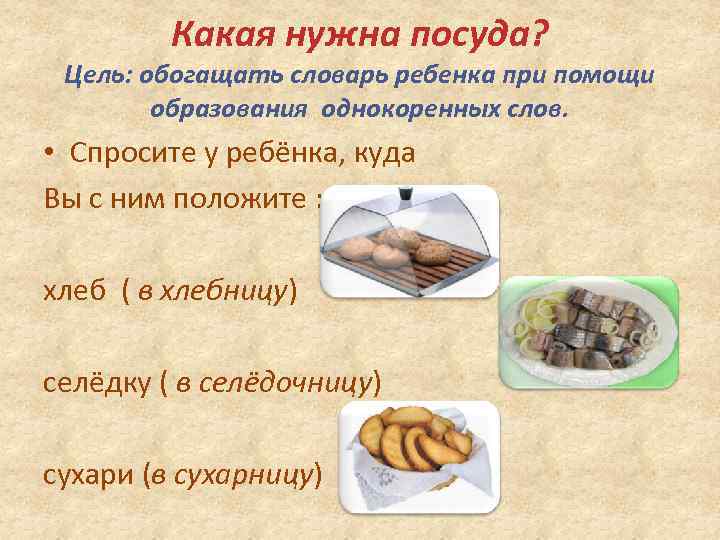 Какая нужна посуда?
Цель: обогащать словарь ребенка при помощи образования однокоренных слов.

• Спросите у ребёнка, куда

Вы с ним положите :

хлеб ( в хлебницу)

селёдку ( в селёдочницу)

сухари (в сухарницу)